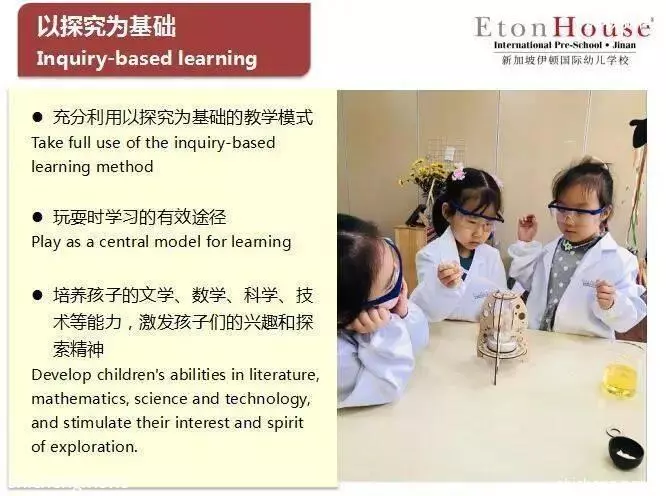 以探究为基础
Inquiry-based learning

EtonHouse
International Pre-School • Jinan
新加坡伊顿国际幼儿学校

● 充分利用以探究为基础的教学模式
Take full use of the inquiry-based learning method

● 玩耍时学习的有效途径
Play as a central model for learning

● 培养孩子的文学、数学、科学、技术等能力，激发孩子们的兴趣和探索精神
Develop children's abilities in literature, mathematics, science and technology, and stimulate their interest and spirit of exploration.